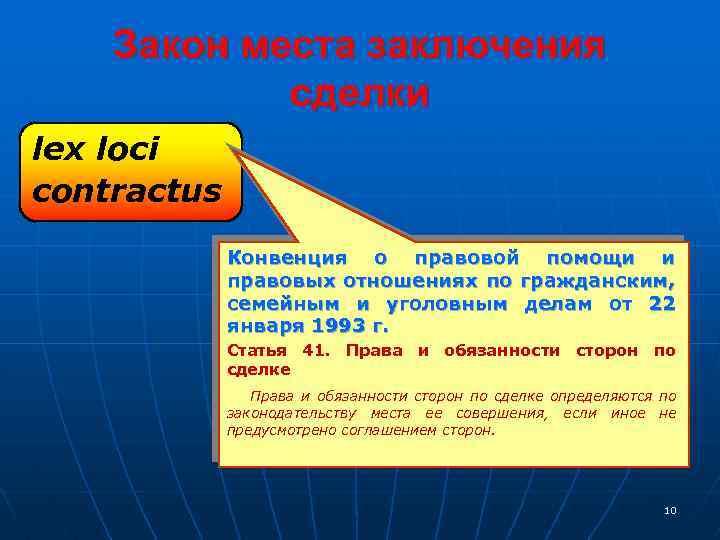 Закон места заключения сделки

lex loci contractus

Конвенция о правовой помощи и правовых отношениях по гражданским, семейным и уголовным делам от 22 января 1993 г.

Статья 41. Права и обязанности сторон по сделке

Права и обязанности сторон по сделке определяются по законодательству места ее совершения, если иное не предусмотрено соглашением сторон.

10